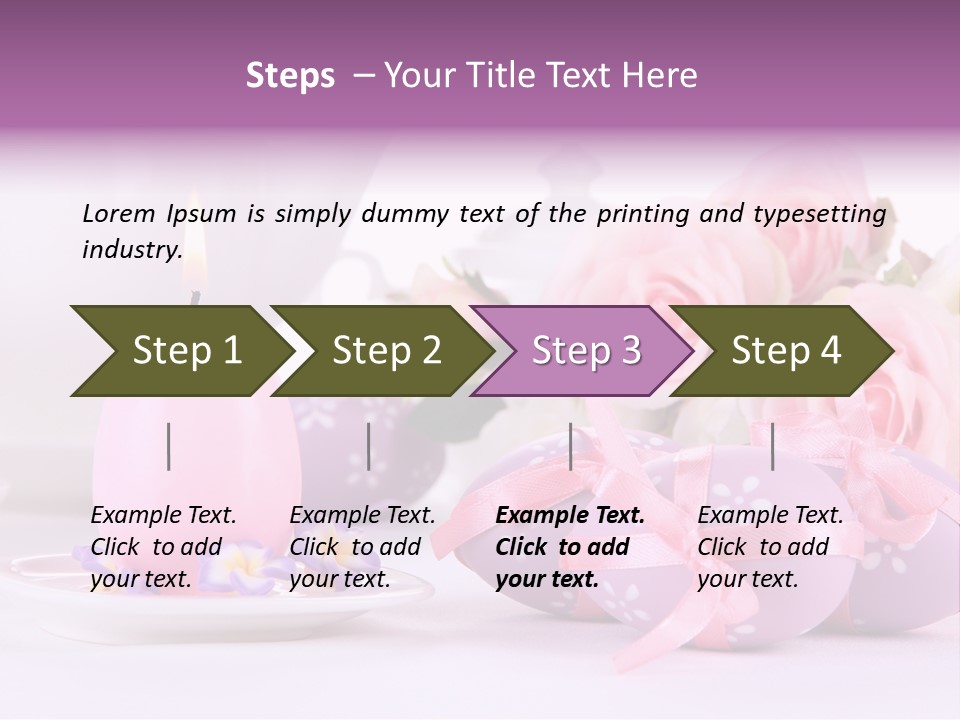 Steps – Your Title Text Here

Lorem Ipsum is simply dummy text of the printing and typesetting industry.

Step 1

Step 2

Step 3

Step 4

Example Text. Click to add your text.

Example Text. Click to add your text.

Example Text. Click to add your text.

Example Text. Click to add your text.